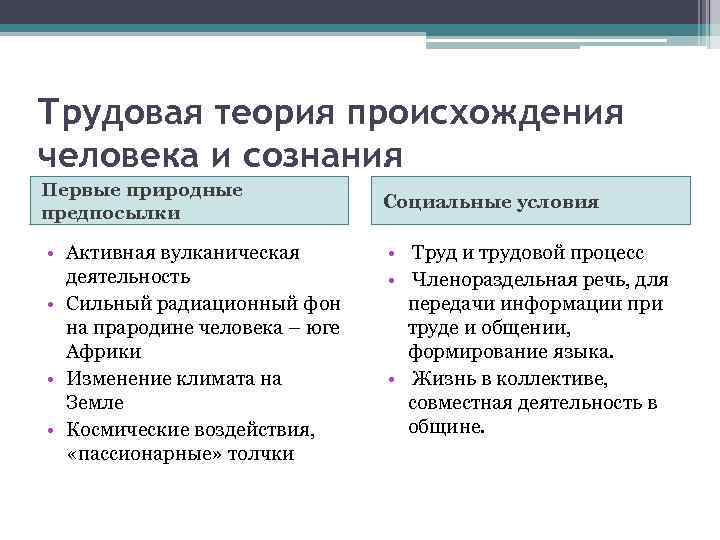 Трудовая теория происхождения человека и сознания

Первые природные предпосылки

• Активная вулканическая деятельность
• Сильный радиационный фон на прародине человека – юге Африки
• Изменение климата на Земле
• Космические воздействия, «пассионарные» толчки

Социальные условия

• Труд и трудовой процесс
• Членораздельная речь, для передачи информации при труде и общении, формирование языка.
• Жизнь в коллективе, совместная деятельность в общине.